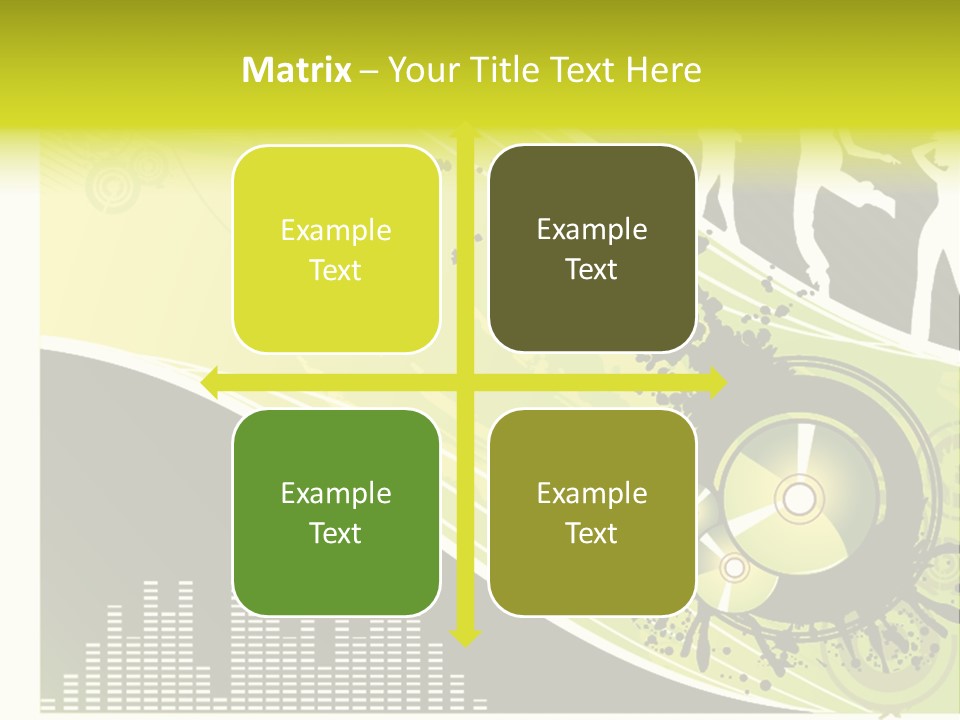 Matrix – Your Title Text Here

Example Text

Example Text

Example Text

Example Text